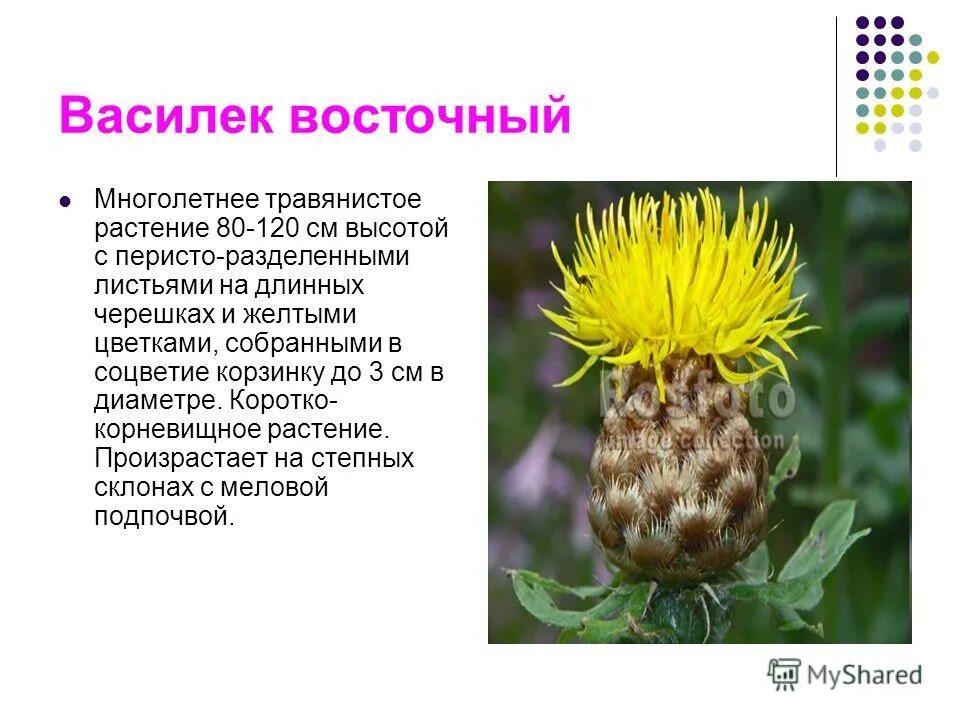 Василек восточный

Многолетнее травянистое растение 80-120 см высотой с перисто-разделенными листьями на длинных черешках и желтыми цветками, собранными в соцветие корзинку до 3 см в диаметре. Коротко-корневищное растение. Произрастает на степных склонах с меловой подпочвой.

Rosfoto
image collection

MyShared